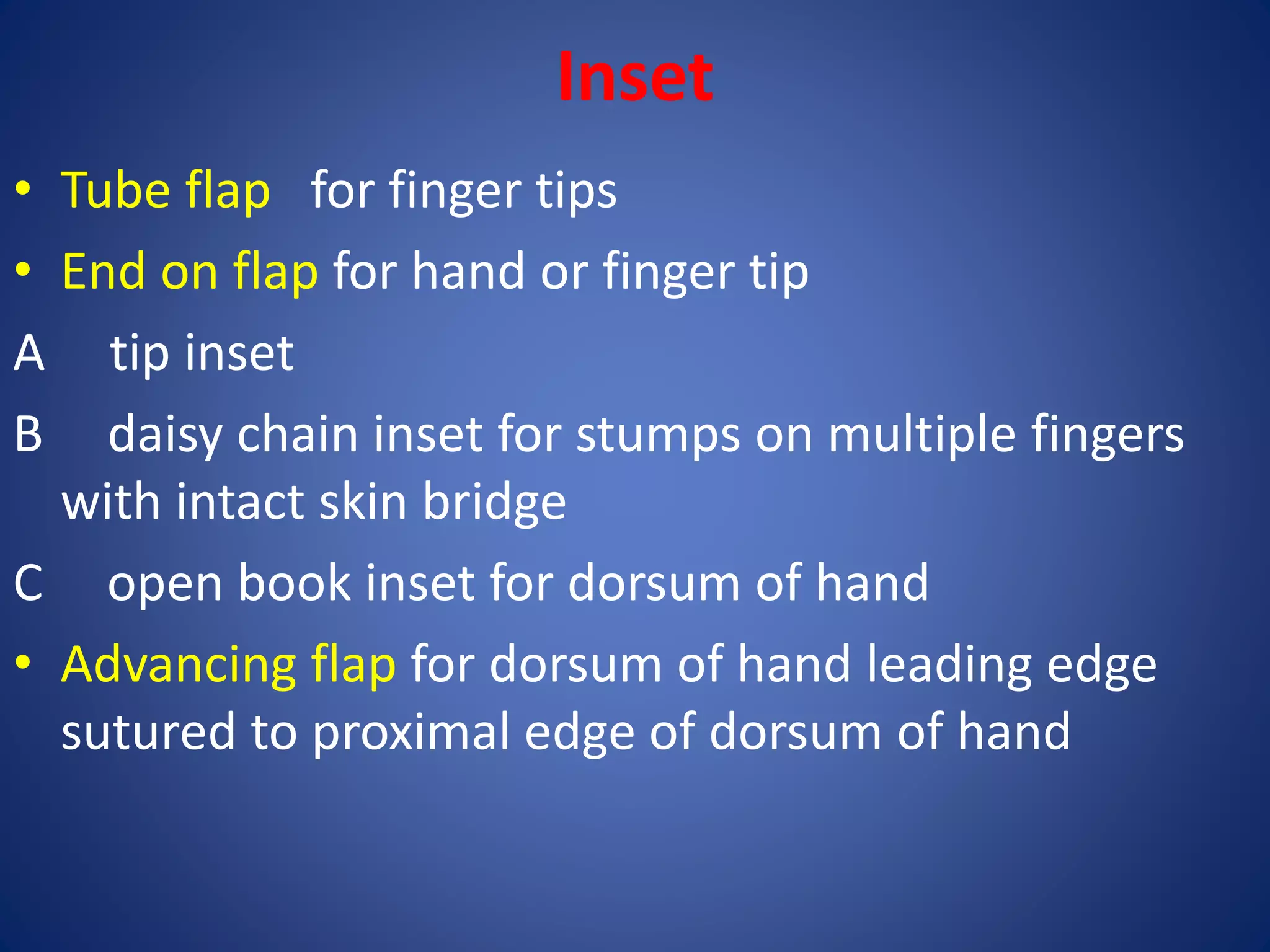 Inset

• Tube flap for finger tips
• End on flap for hand or finger tip
A tip inset
B daisy chain inset for stumps on multiple fingers with intact skin bridge
C open book inset for dorsum of hand
• Advancing flap for dorsum of hand leading edge sutured to proximal edge of dorsum of hand